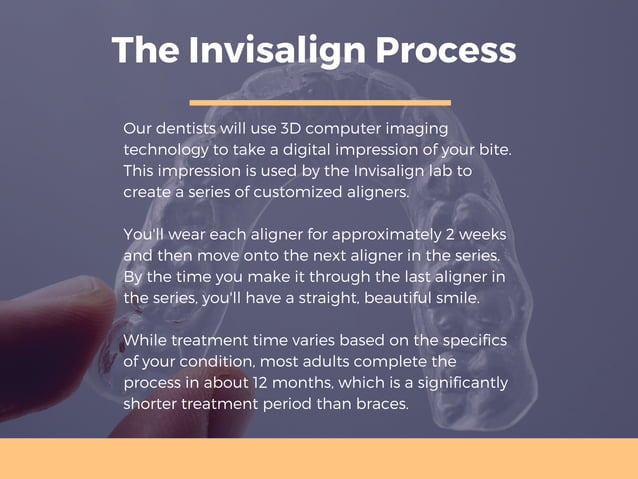 The Invisalign Process

Our dentists will use 3D computer imaging technology to take a digital impression of your bite. This impression is used by the Invisalign lab to create a series of customized aligners.

You'll wear each aligner for approximately 2 weeks and then move onto the next aligner in the series. By the time you make it through the last aligner in the series, you'll have a straight, beautiful smile.

While treatment time varies based on the specifics of your condition, most adults complete the process in about 12 months, which is a significantly shorter treatment period than braces.